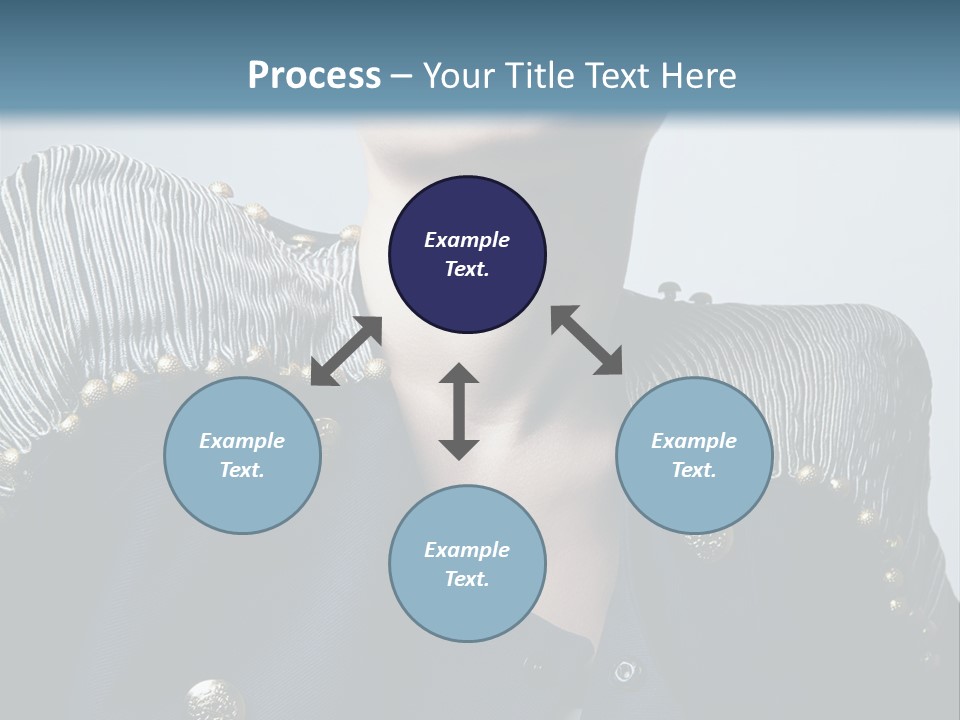 Process – Your Title Text Here

Example Text.

Example Text.

Example Text.

Example Text.